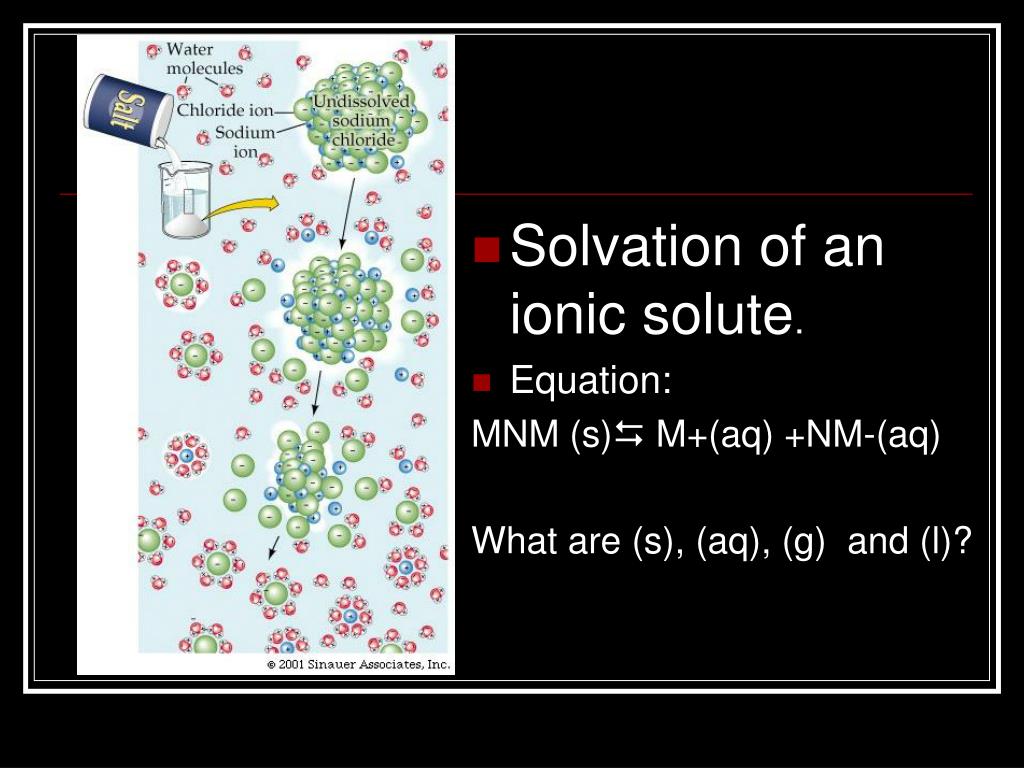 Water molecules
Salt
Chloride ion
Sodium ion
Undissolved sodium chloride
© 2001 Sinauer Associates, Inc.

Solvation of an ionic solute.

Equation:

MNM (s)$\leftrightarrows$ M+(aq) +NM-(aq)

What are (s), (aq), (g) and (l)?